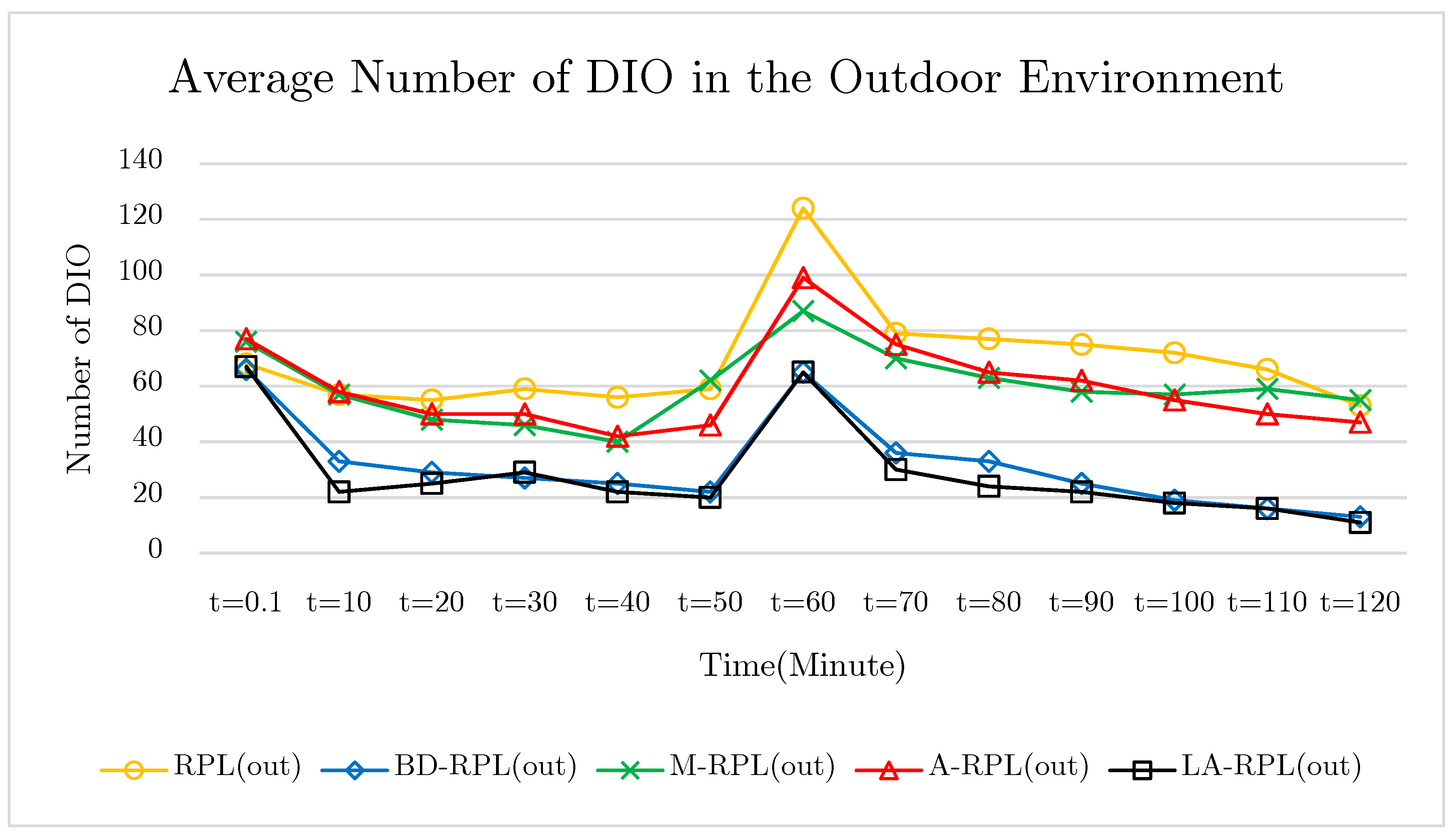 Average Number of DIO in the Outdoor Environment

Number of DIO

140
120
100
80
60
40
20
0

t=0.1 t=10 t=20 t=30 t=40 t=50 t=60 t=70 t=80 t=90 t=100 t=110 t=120

Time(Minute)

RPL(out) BD-RPL(out) M-RPL(out) A-RPL(out) LA-RPL(out)